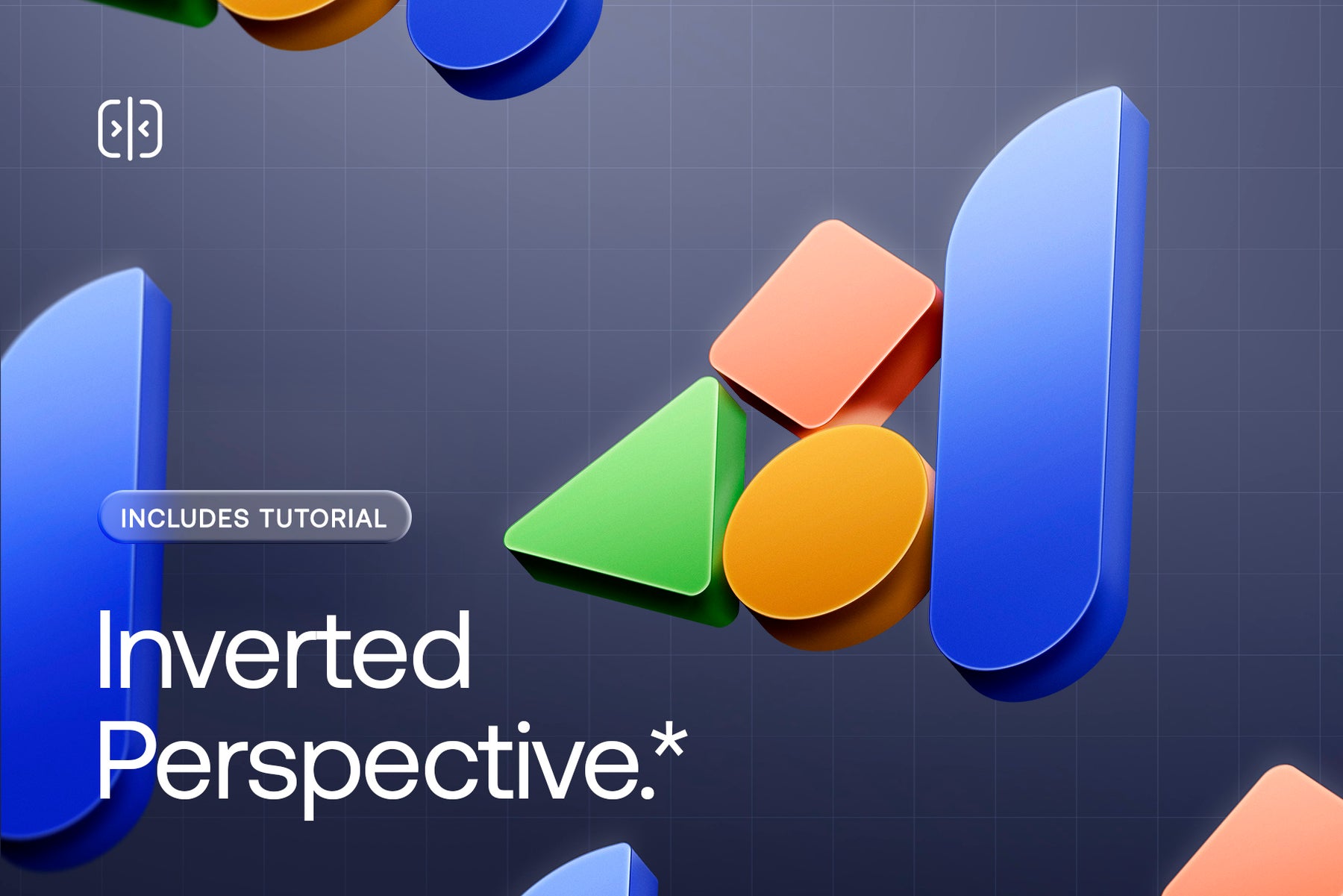 INCLUDES TUTORIAL

Inverted Perspective.*